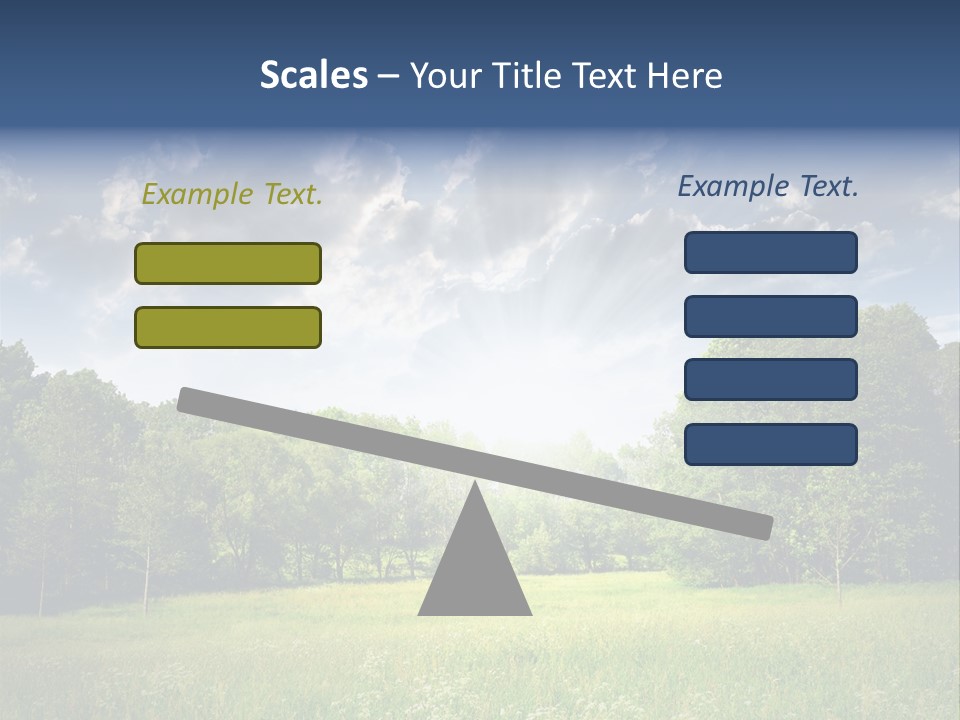 Scales – Your Title Text Here

Example Text.

Example Text.